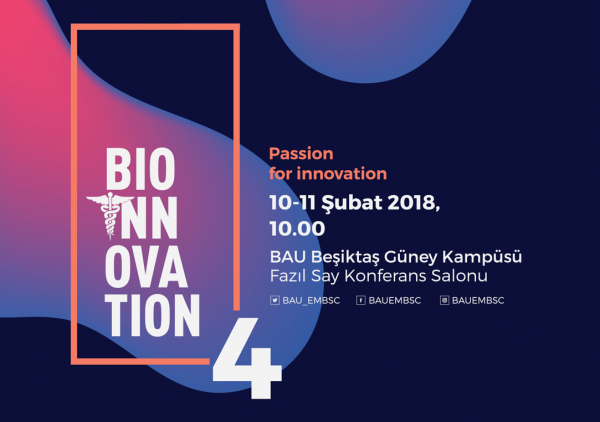 BIO
INN
OVA
TION
4

Passion
for innovation

10-11 Şubat 2018,
10.00

BAU Beşiktaş Güney Kampüsü
Fazıl Say Konferans Salonu

BAU_EMBSC BAUEMBSC BAUEMBSC